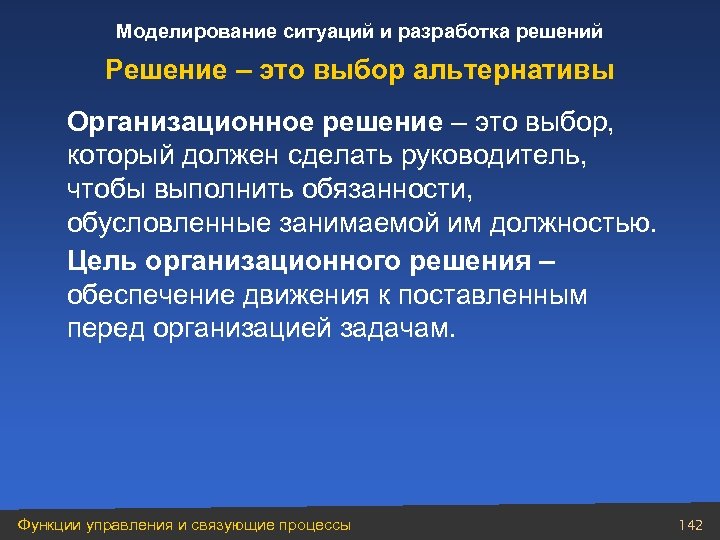 Моделирование ситуаций и разработка решений

Решение – это выбор альтернативы

Организационное решение – это выбор, который должен сделать руководитель, чтобы выполнить обязанности, обусловленные занимаемой им должностью.

Цель организационного решения – обеспечение движения к поставленным перед организацией задачам.

Функции управления и связующие процессы

142